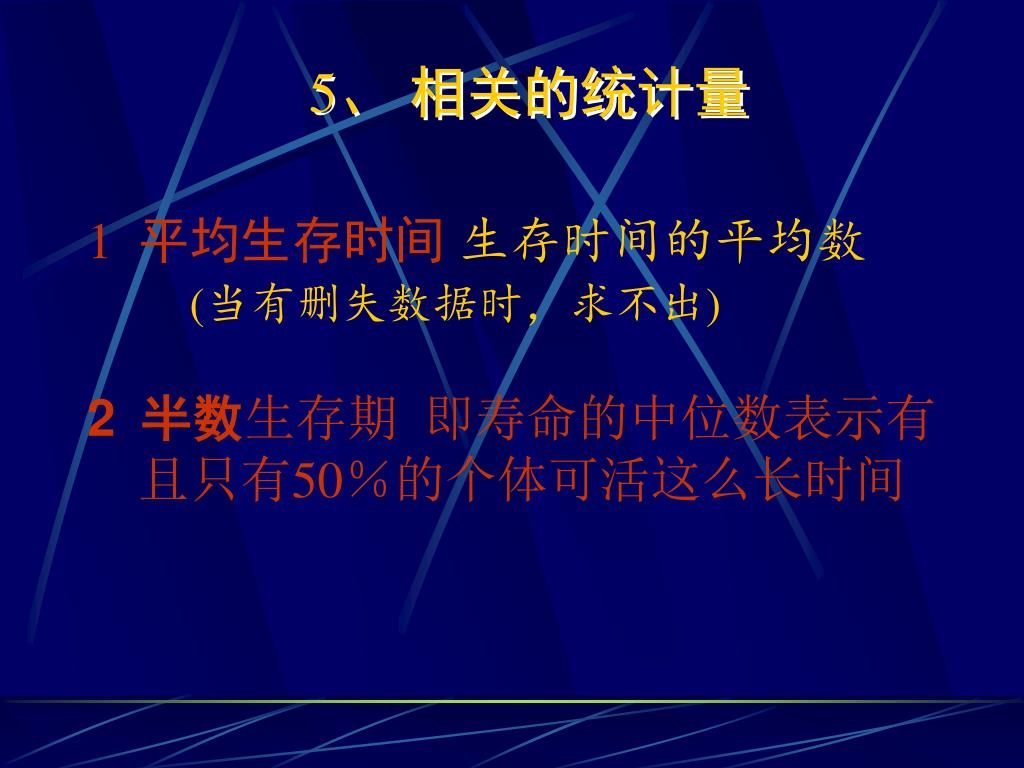 5、 相关的统计量

1 平均生存时间 生存时间的平均数 (当有删失数据时，求不出)

2 半数生存期 即寿命的中位数表示有且只有50％的个体可活这么长时间